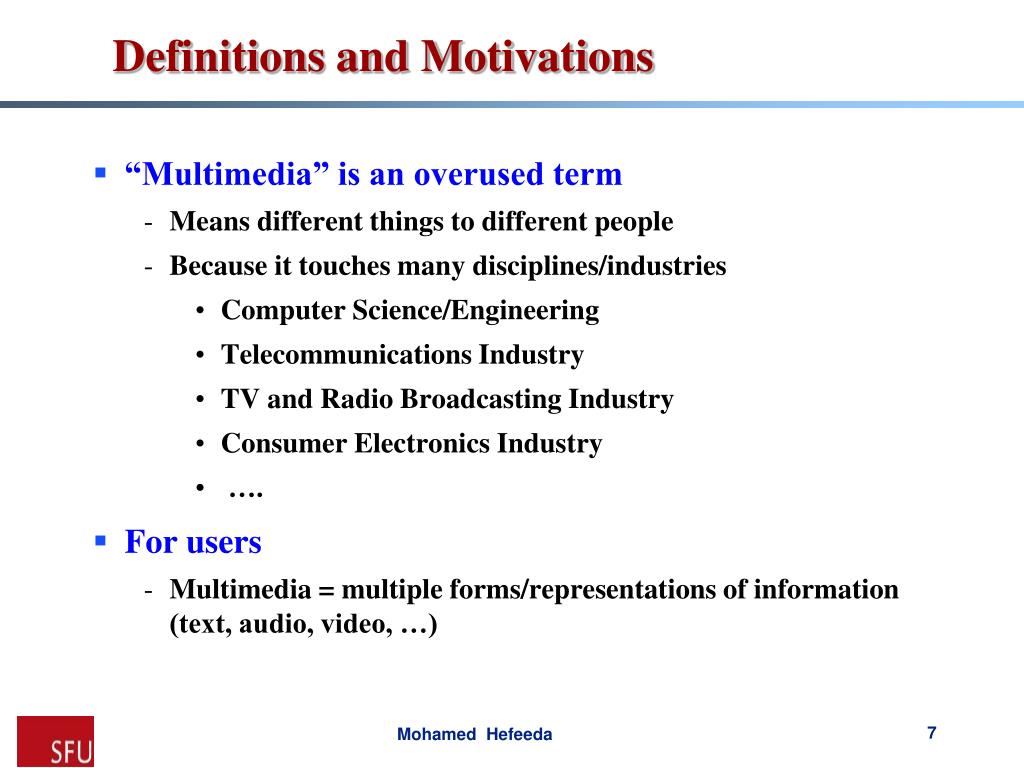 Definitions and Motivations

▪ “Multimedia” is an overused term
- Means different things to different people
- Because it touches many disciplines/industries
• Computer Science/Engineering
• Telecommunications Industry
• TV and Radio Broadcasting Industry
• Consumer Electronics Industry
• ….

▪ For users
- Multimedia = multiple forms/representations of information (text, audio, video, …)

SFU

Mohamed Hefeeda

7